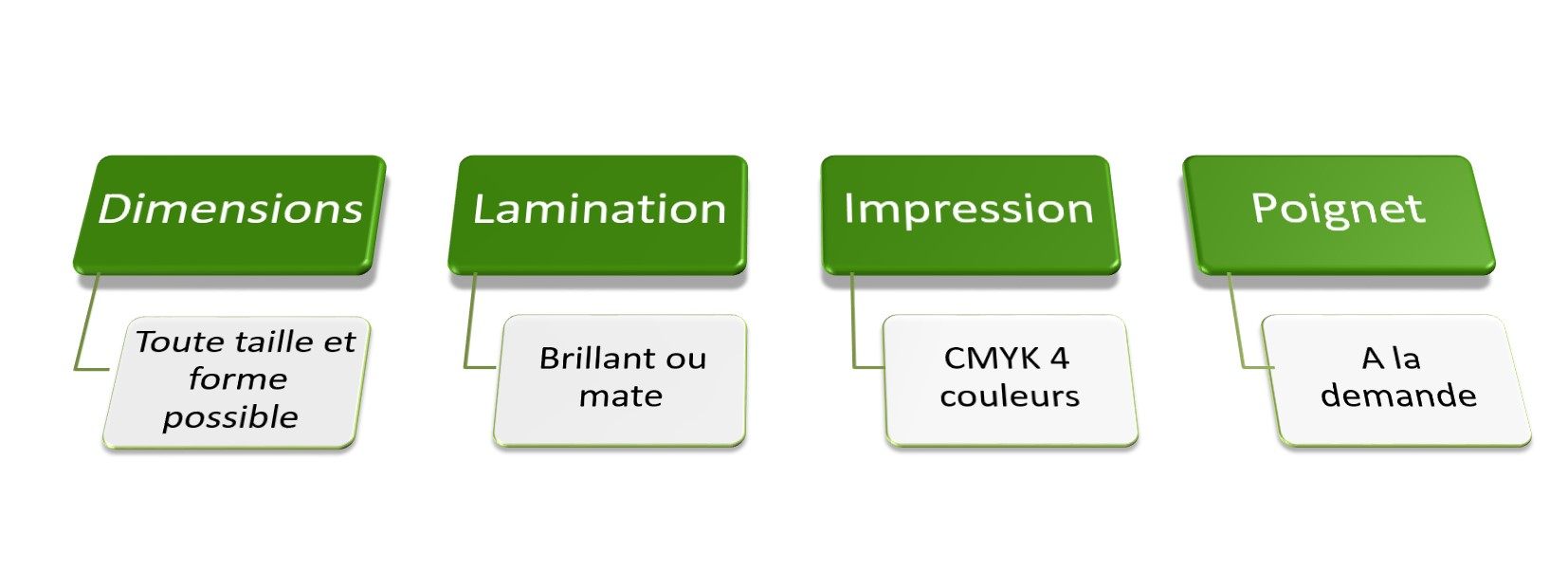 Dimensions

Toute taille et forme possible

Lamination

Brillant ou mate

Impression

CMYK 4 couleurs

Poignet

A la demande